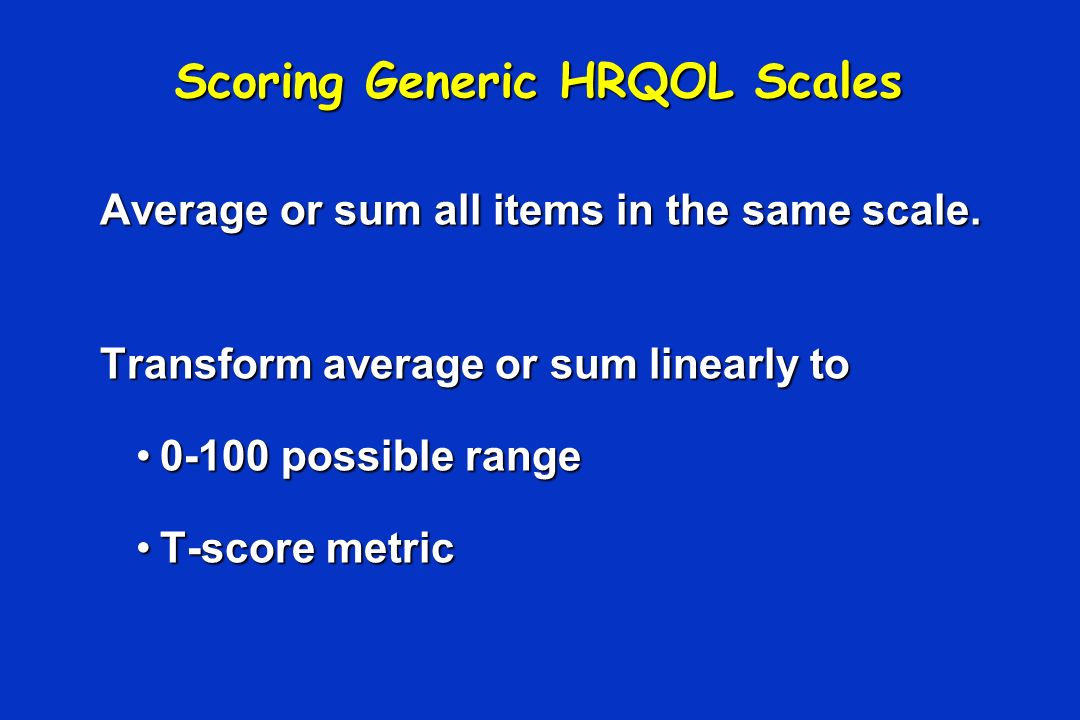 Scoring Generic HRQOL Scales

Average or sum all items in the same scale.

Transform average or sum linearly to

• 0-100 possible range

• T-score metric